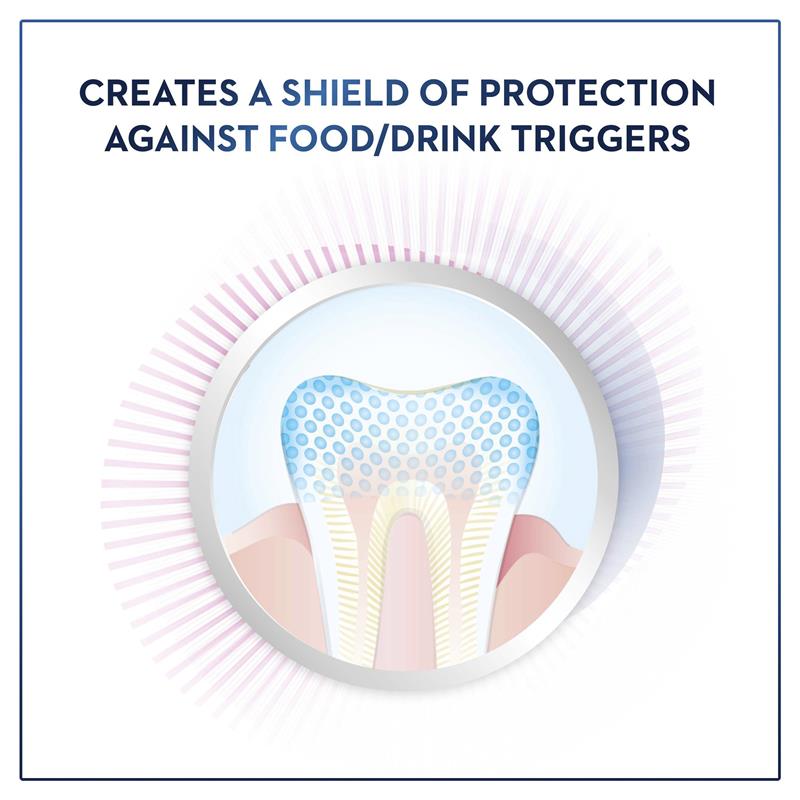 CREATES A SHIELD OF PROTECTION AGAINST FOOD/DRINK TRIGGERS